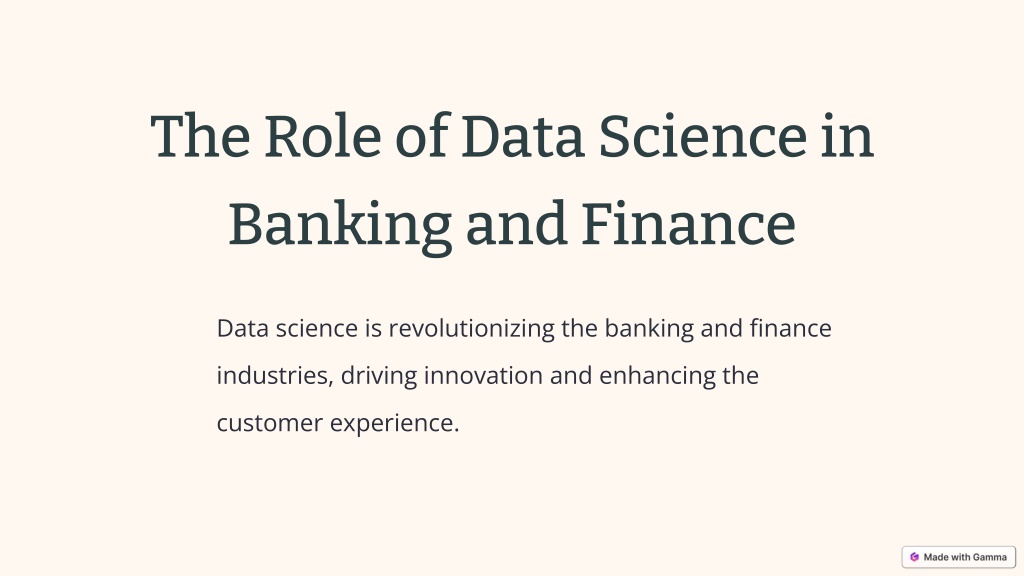 The Role of Data Science in Banking and Finance

Data science is revolutionizing the banking and finance industries, driving innovation and enhancing the customer experience.

Made with Gamma